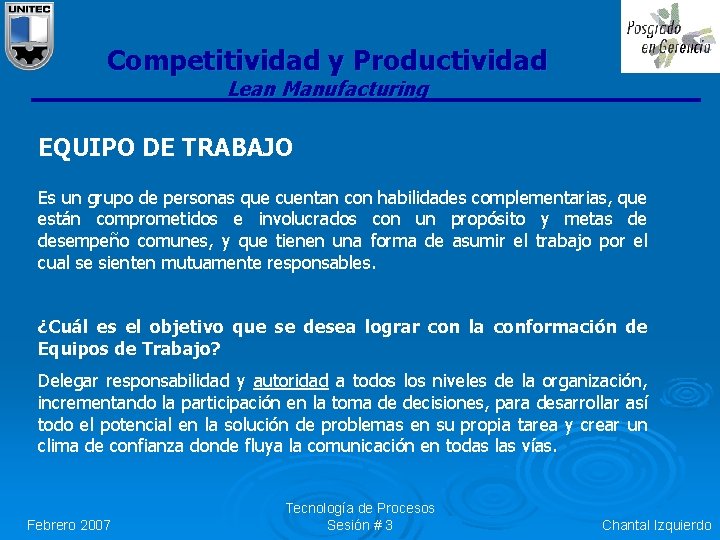 UNITEC

Posgrado en Gerencia

Competitividad y Productividad
Lean Manufacturing

EQUIPO DE TRABAJO

Es un grupo de personas que cuentan con habilidades complementarias, que están comprometidos e involucrados con un propósito y metas de desempeño comunes, y que tienen una forma de asumir el trabajo por el cual se sienten mutuamente responsables.

¿Cuál es el objetivo que se desea lograr con la conformación de Equipos de Trabajo?

Delegar responsabilidad y autoridad a todos los niveles de la organización, incrementando la participación en la toma de decisiones, para desarrollar así todo el potencial en la solución de problemas en su propia tarea y crear un clima de confianza donde fluya la comunicación en todas las vías.

Febrero 2007

Tecnología de Procesos
Sesión # 3

Chantal Izquierdo